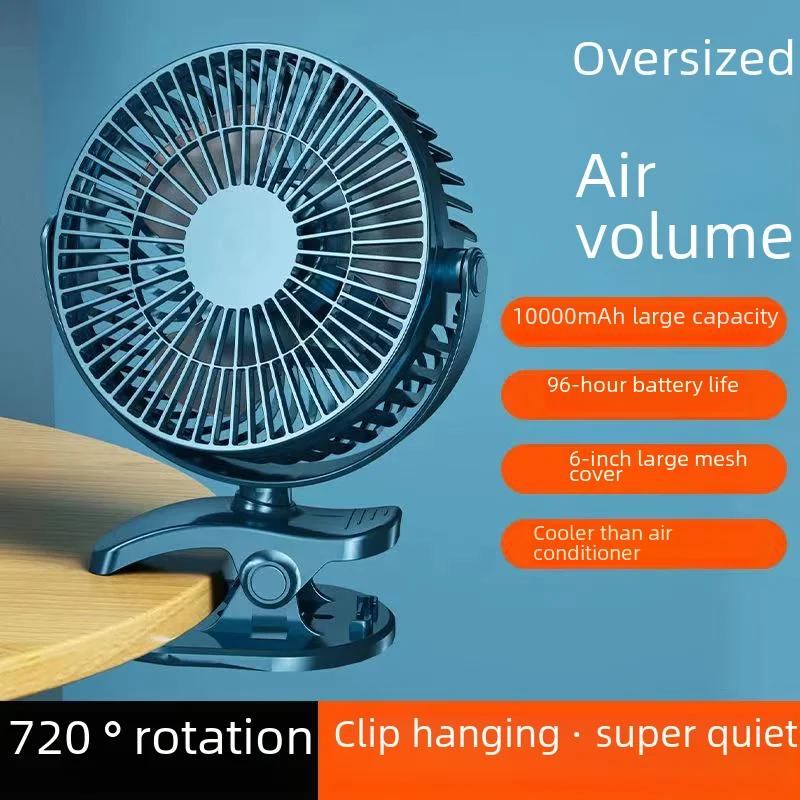 Oversized

Air volume

10000mAh large capacity

96-hour battery life

6-inch large mesh cover

Cooler than air conditioner

720 ° rotation

Clip hanging · super quiet